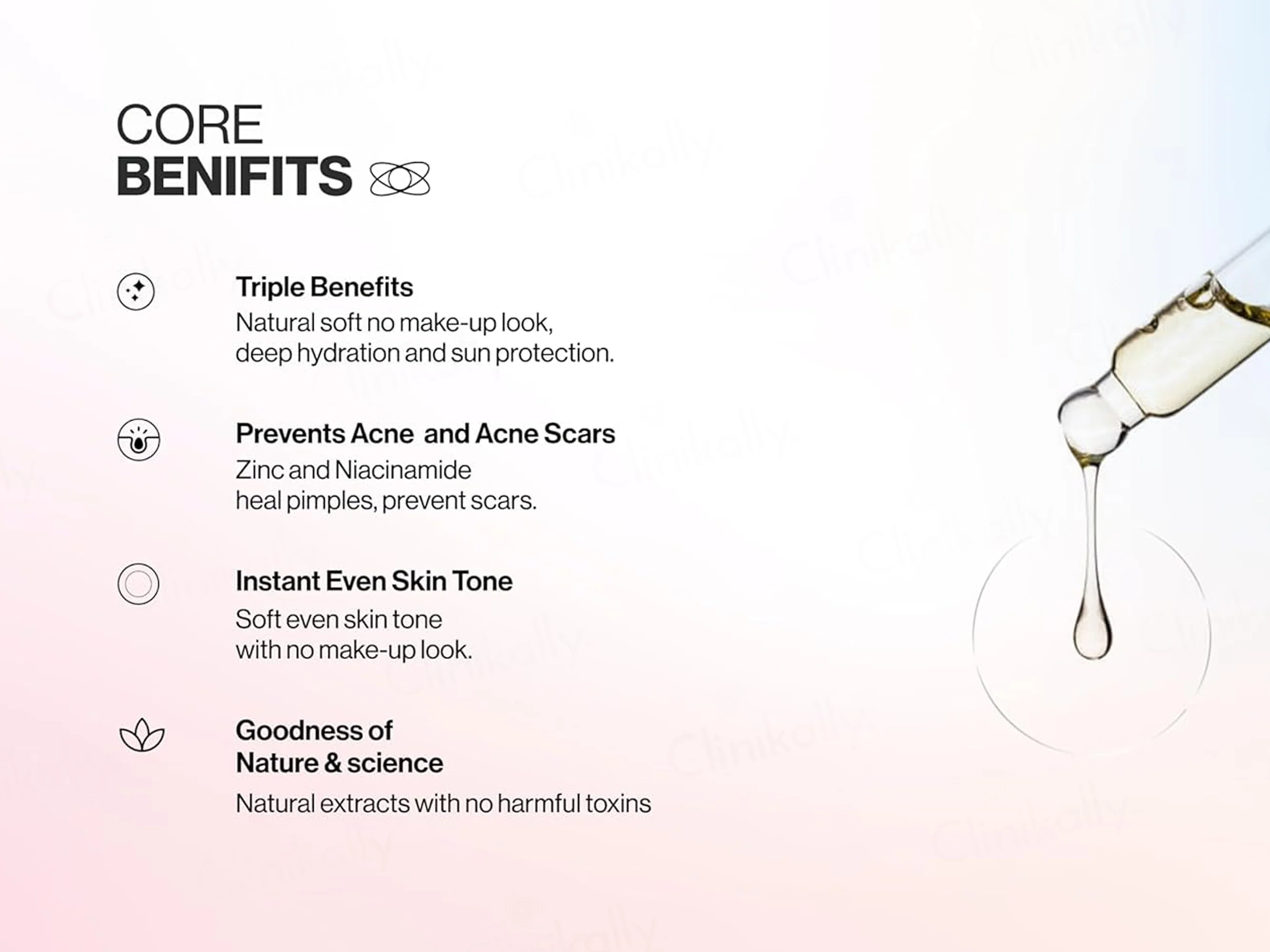 CORE
BENIFITS

Triple Benefits
Natural soft no make-up look, deep hydration and sun protection.

Prevents Acne and Acne Scars
Zinc and Niacinamide heal pimples, prevent scars.

Instant Even Skin Tone
Soft even skin tone with no make-up look.

Goodness of Nature & science
Natural extracts with no harmful toxins

Clinikally